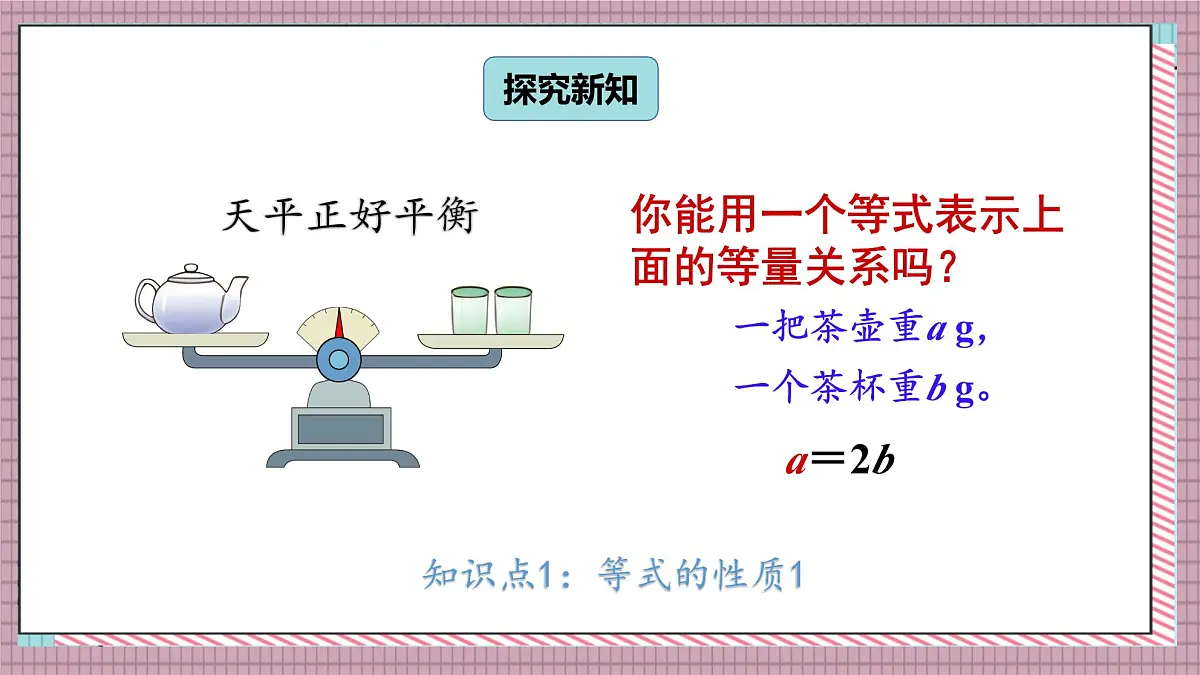 探究新知

天平正好平衡

你能用一个等式表示上面的等量关系吗？

一把茶壶重$a$ g，

一个茶杯重$b$ g。

$a=2b$

知识点1：等式的性质1